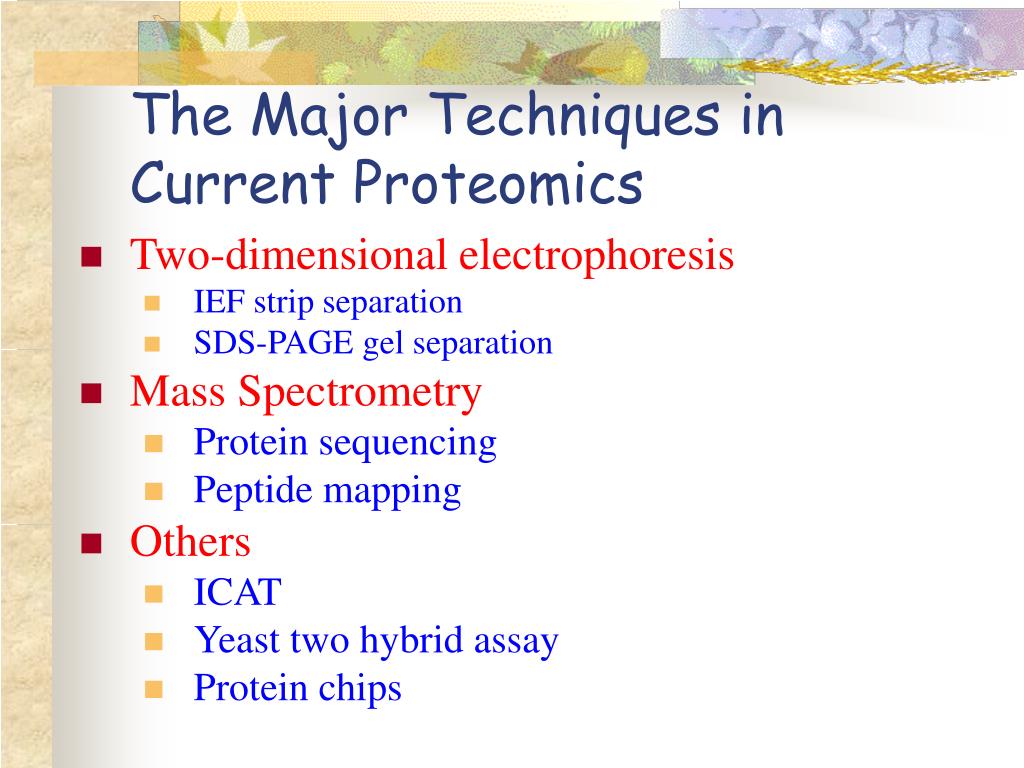 The Major Techniques in Current Proteomics

- Two-dimensional electrophoresis
  - IEF strip separation
  - SDS-PAGE gel separation
- Mass Spectrometry
  - Protein sequencing
  - Peptide mapping
- Others
  - ICAT
  - Yeast two hybrid assay
  - Protein chips